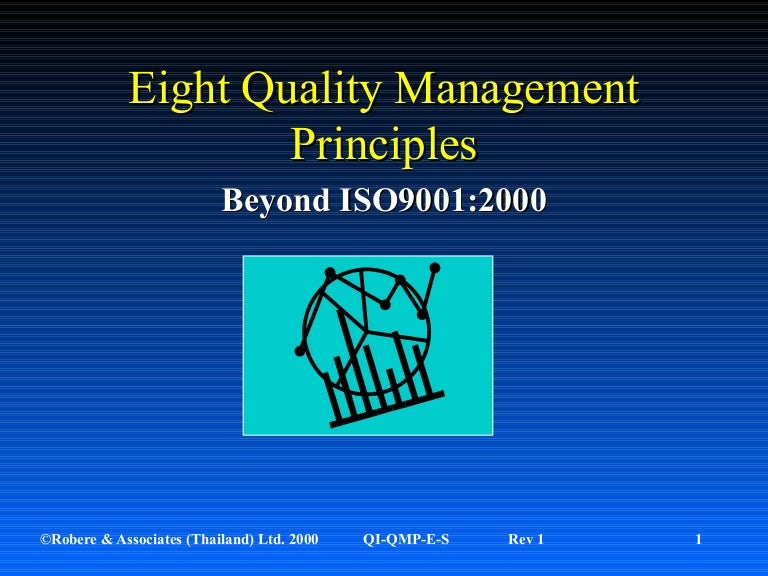 Eight Quality Management Principles

Beyond ISO9001:2000

©Robere & Associates (Thailand) Ltd. 2000 QI-QMP-E-S Rev 1 1